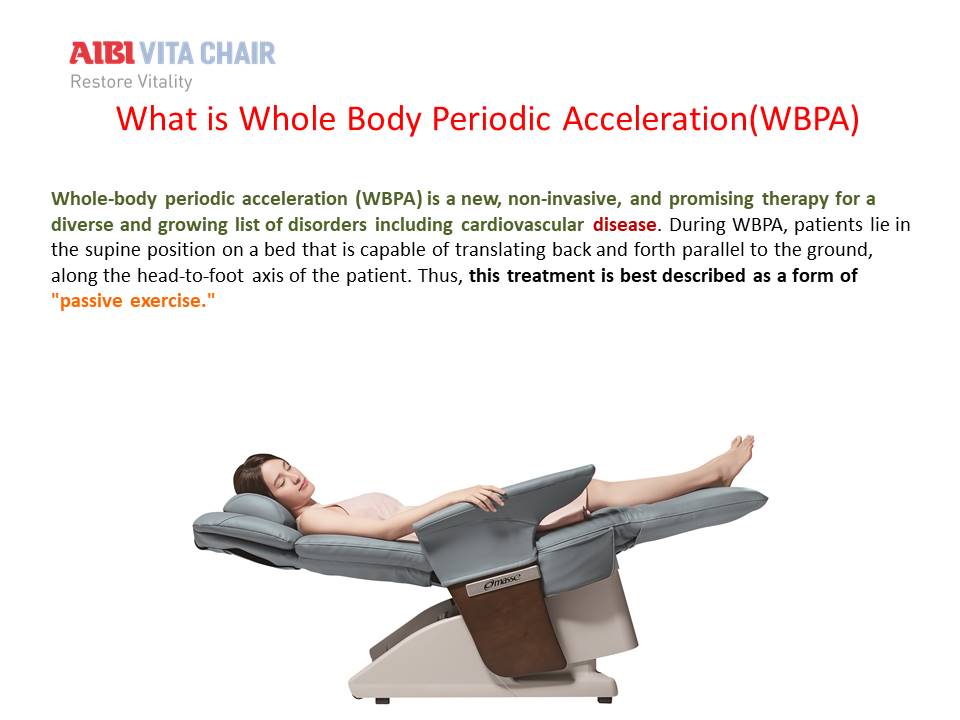 AIBI VITA CHAIR
Restore Vitality

What is Whole Body Periodic Acceleration(WBPA)

Whole-body periodic acceleration (WBPA) is a new, non-invasive, and promising therapy for a diverse and growing list of disorders including cardiovascular disease. During WBPA, patients lie in the supine position on a bed that is capable of translating back and forth parallel to the ground, along the head-to-foot axis of the patient. Thus, this treatment is best described as a form of "passive exercise."

masse